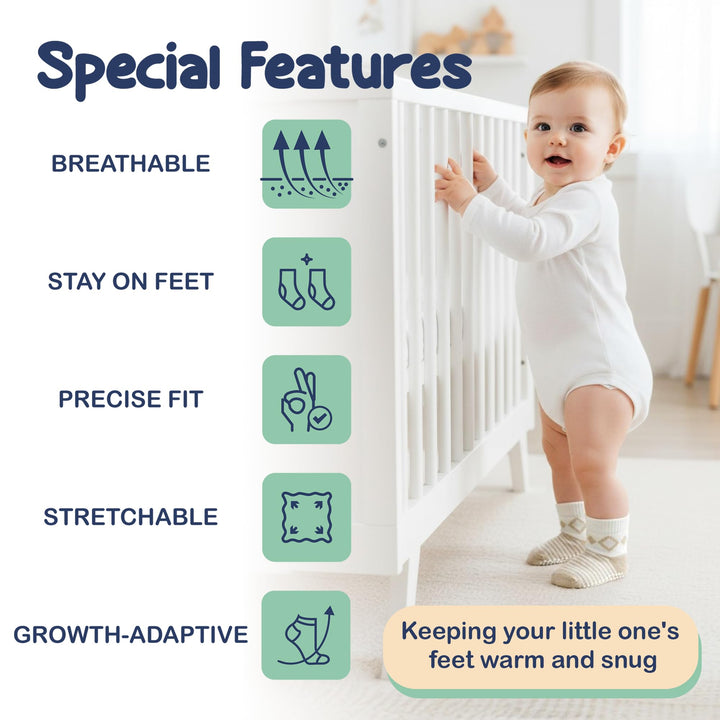 Special Features

BREATHABLE

STAY ON FEET

PRECISE FIT

STRETCHABLE

GROWTH-ADAPTIVE

Keeping your little one's feet warm and snug